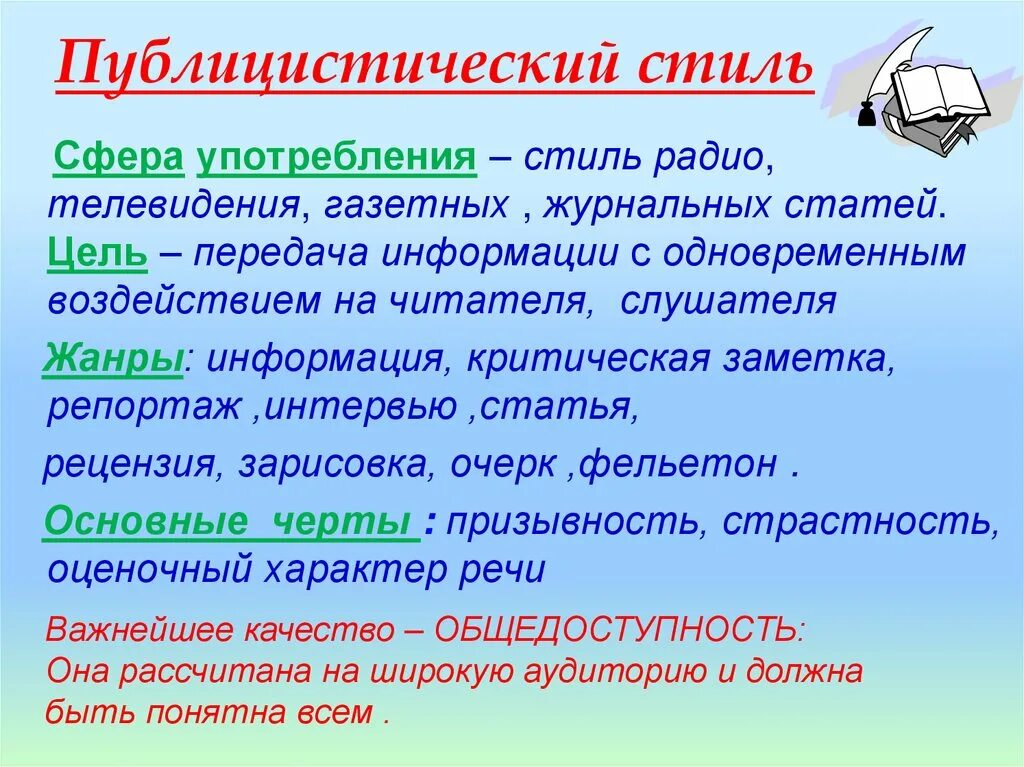 Публицистический стиль

Сфера употребления – стиль радио, телевидения, газетных , журнальных статей.
Цель – передача информации с одновременным воздействием на читателя, слушателя

Жанры: информация, критическая заметка, репортаж ,интервью ,статья,

рецензия, зарисовка, очерк ,фельетон .

Основные черты : призывность, страстность, оценочный характер речи

Важнейшее качество – ОБЩЕДОСТУПНОСТЬ:
Она рассчитана на широкую аудиторию и должна быть понятна всем .